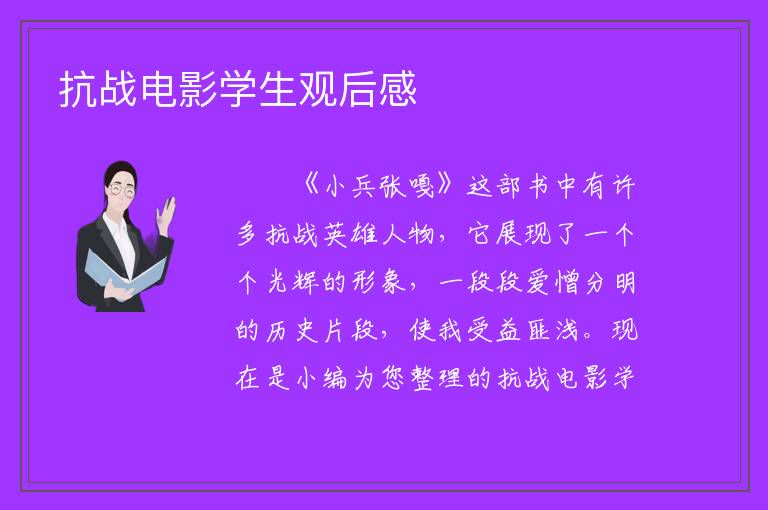 抗战电影学生观后感

《小兵张嘎》这部书中有许多抗战英雄人物，它展现了一个个光辉的形象，一段段爱憎分明的历史片段，使我受益匪浅。现在是小编为您整理的抗战电影学